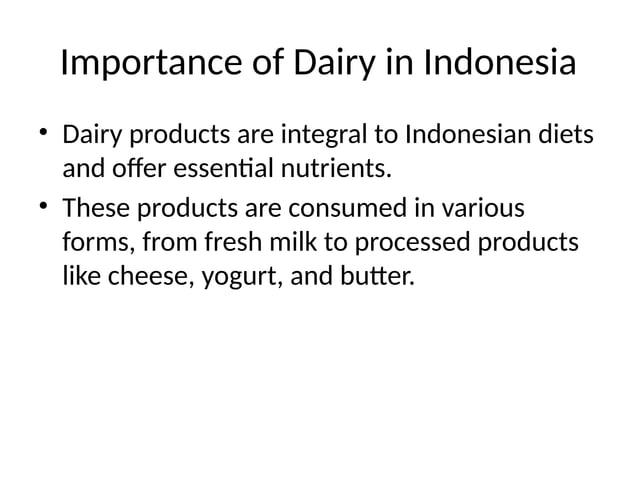 Importance of Dairy in Indonesia

• Dairy products are integral to Indonesian diets and offer essential nutrients.

• These products are consumed in various forms, from fresh milk to processed products like cheese, yogurt, and butter.